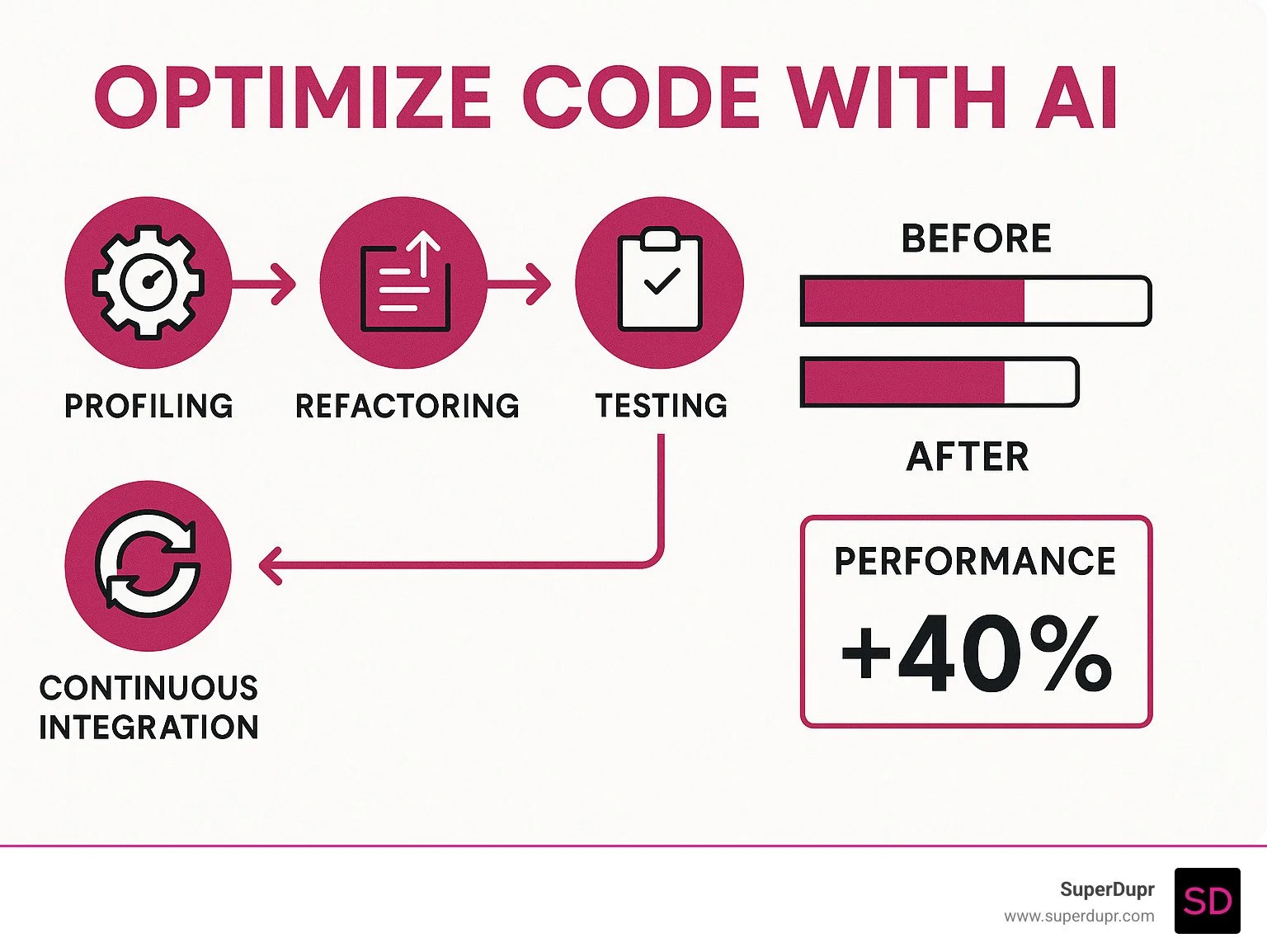 OPTIMIZE CODE WITH AI

PROFILING

REFACTORING

TESTING

CONTINUOUS INTEGRATION

BEFORE

AFTER

PERFORMANCE

+40%

SuperDupr
www.superdupr.com

SD